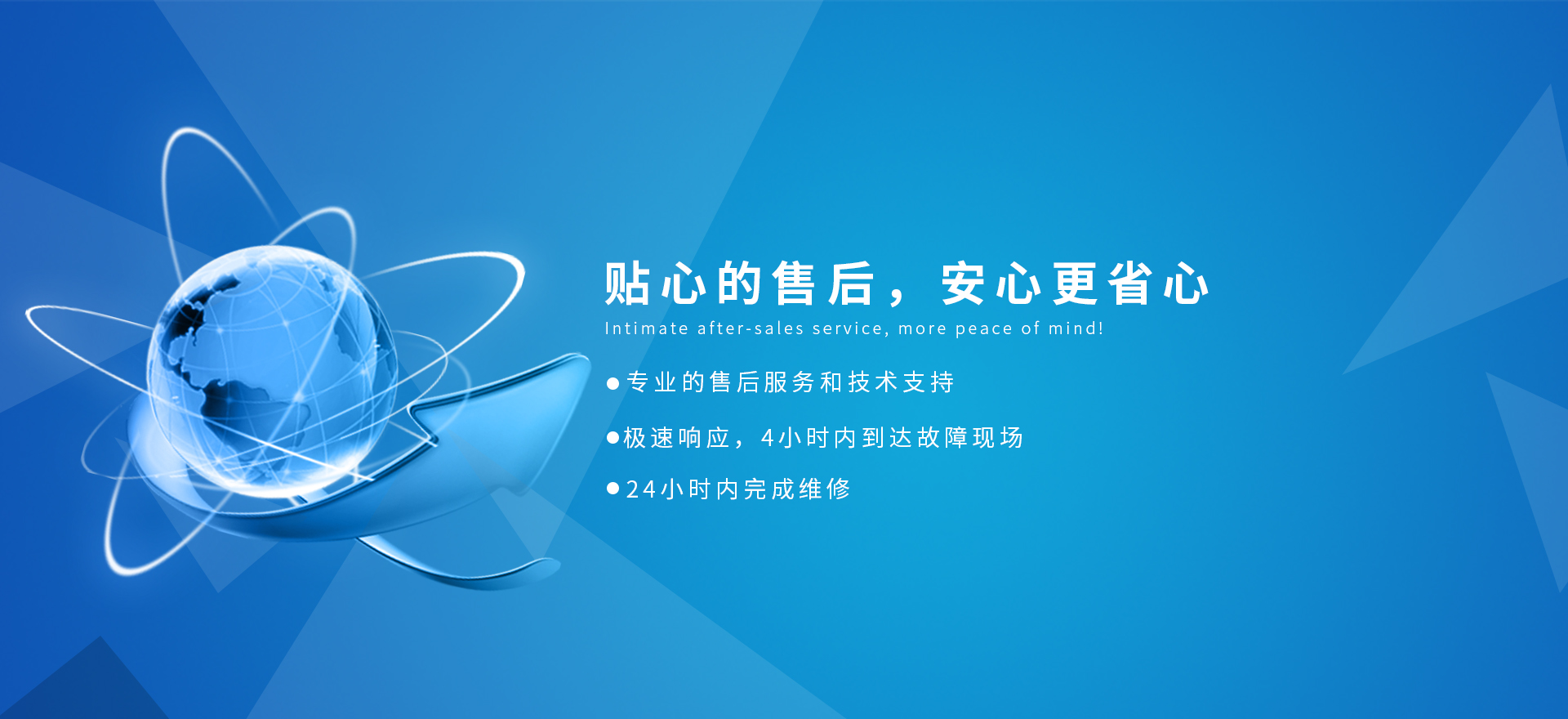 贴心的售后，安心更省心
Intimate after-sales service, more peace of mind!

●专业的售后服务和技术支持

●极速响应，4小时内到达故障现场

●24小时内完成维修